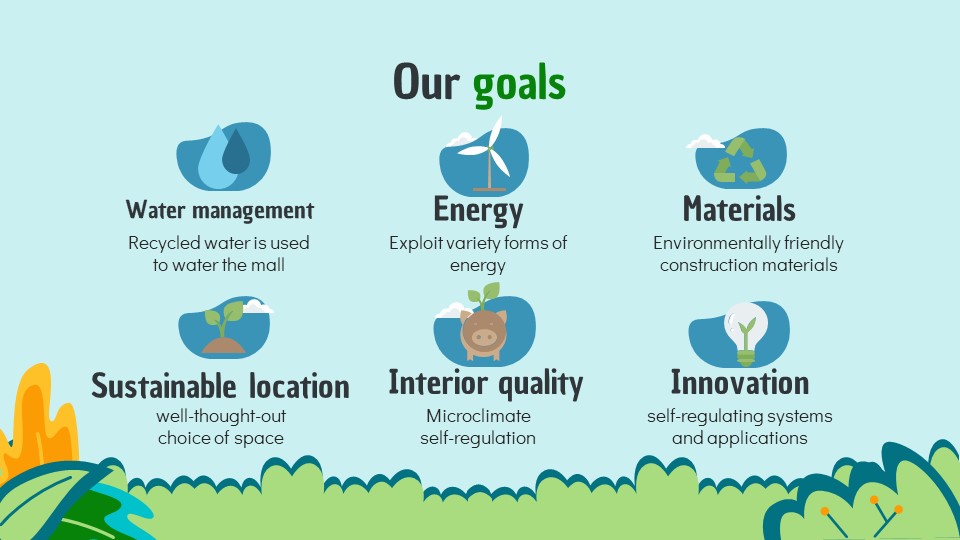 Our goals

Water management
Recycled water is used to water the mall

Energy
Exploit variety forms of energy

Materials
Environmentally friendly construction materials

Sustainable location
well-thought-out choice of space

Interior quality
Microclimate self-regulation

Innovation
self-regulating systems and applications